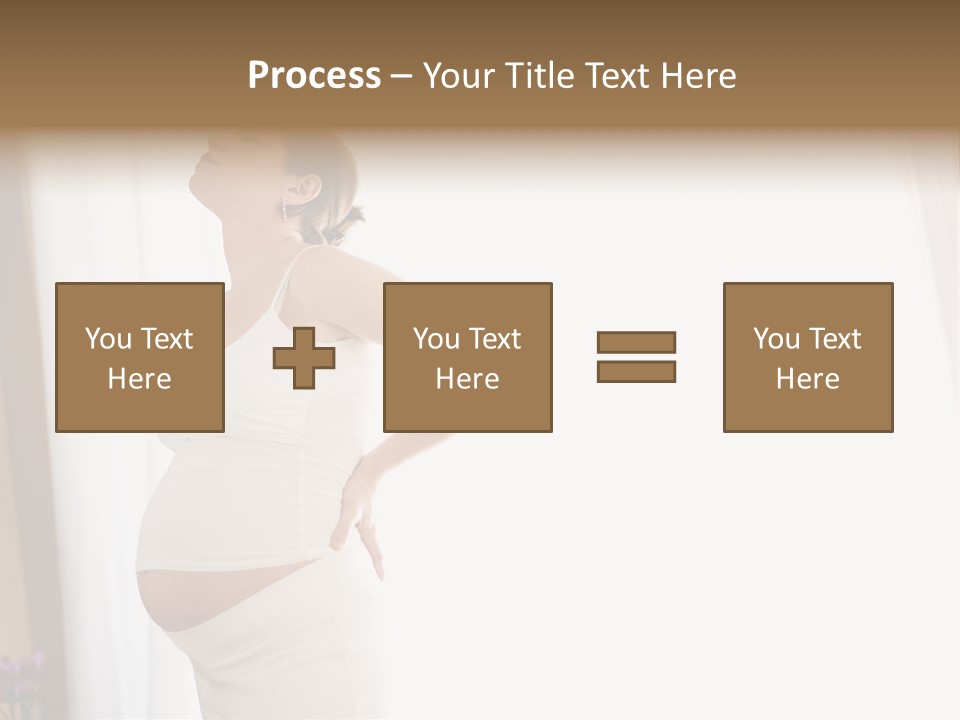 Process – Your Title Text Here

You Text Here

You Text Here

You Text Here